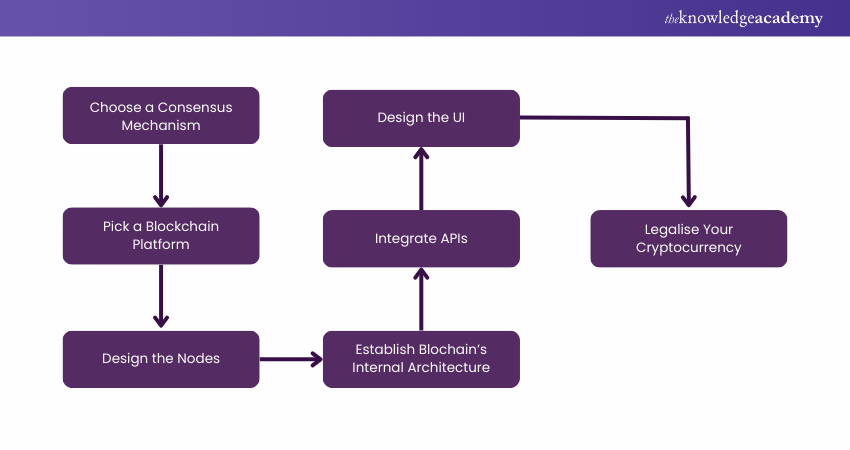 theknowledgeacademy

Choose a Consensus Mechanism

Pick a Blockchain Platform

Design the Nodes

Establish Blochain's Internal Architecture

Integrate APIs

Design the UI

Legalise Your Cryptocurrency